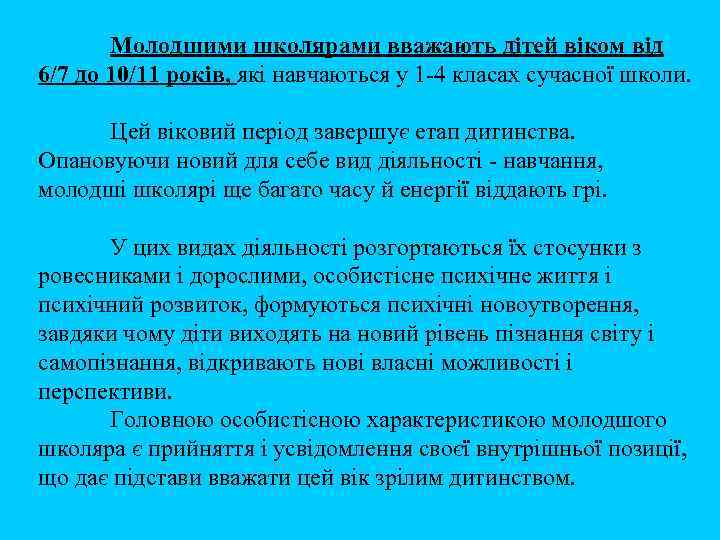 Молодшими школярами вважають дітей віком від 6/7 до 10/11 років, які навчаються у 1-4 класах сучасної школи.

Цей віковий період завершує етап дитинства. Опановуючи новий для себе вид діяльності - навчання, молодші школярі ще багато часу й енергії віддають грі.

У цих видах діяльності розгортаються їх стосунки з ровесниками і дорослими, особистісне психічне життя і психічний розвиток, формуються психічні новоутворення, завдяки чому діти виходять на новий рівень пізнання світу і самопізнання, відкривають нові власні можливості і перспективи.

Головною особистісною характеристикою молодшого школяра є прийняття і усвідомлення своєї внутрішньої позиції, що дає підстави вважати цей вік зрілим дитинством.